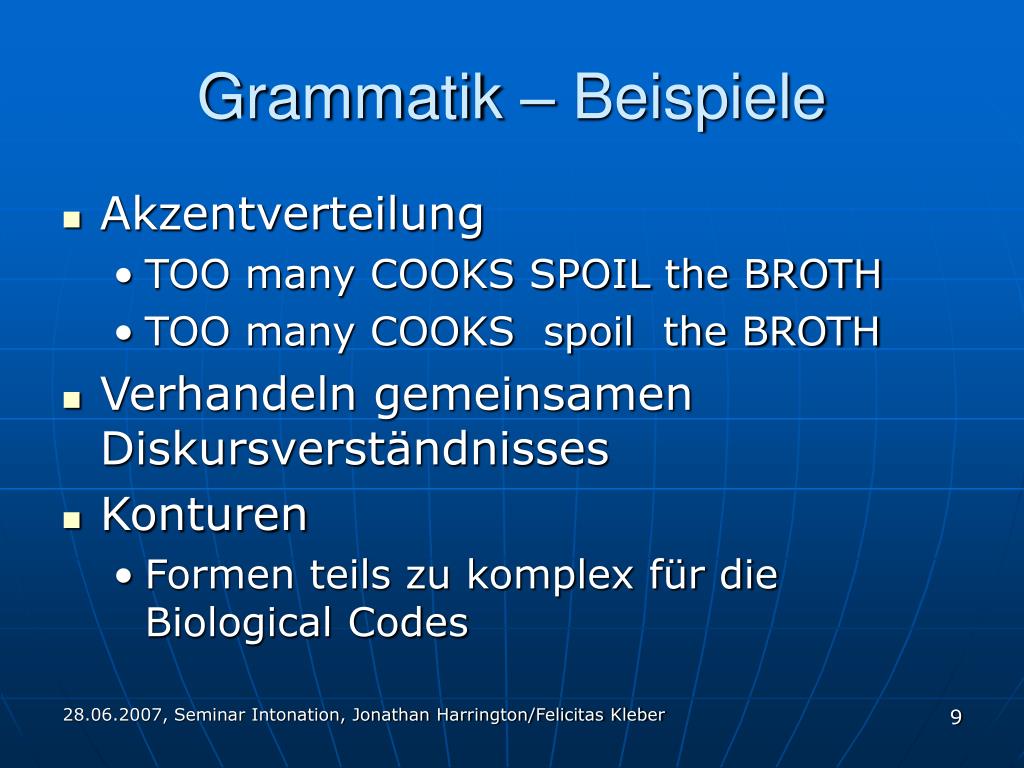 Grammatik – Beispiele

- Akzentverteilung
  - TOO many COOKS SPOIL the BROTH
  - TOO many COOKS spoil the BROTH
- Verhandeln gemeinsamen Diskursverständnisses
- Konturen
  - Formen teils zu komplex für die Biological Codes

28.06.2007, Seminar Intonation, Jonathan Harrington/Felicitas Kleber

9